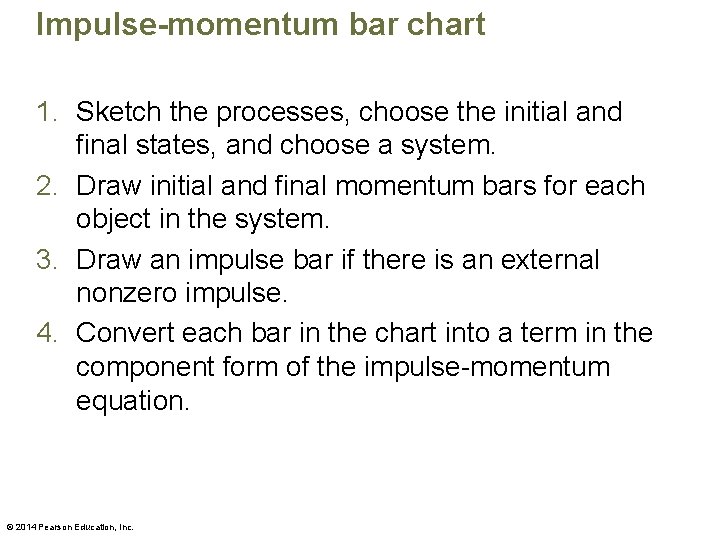 Impulse-momentum bar chart

1. Sketch the processes, choose the initial and final states, and choose a system.
2. Draw initial and final momentum bars for each object in the system.
3. Draw an impulse bar if there is an external nonzero impulse.
4. Convert each bar in the chart into a term in the component form of the impulse-momentum equation.

© 2014 Pearson Education, Inc.